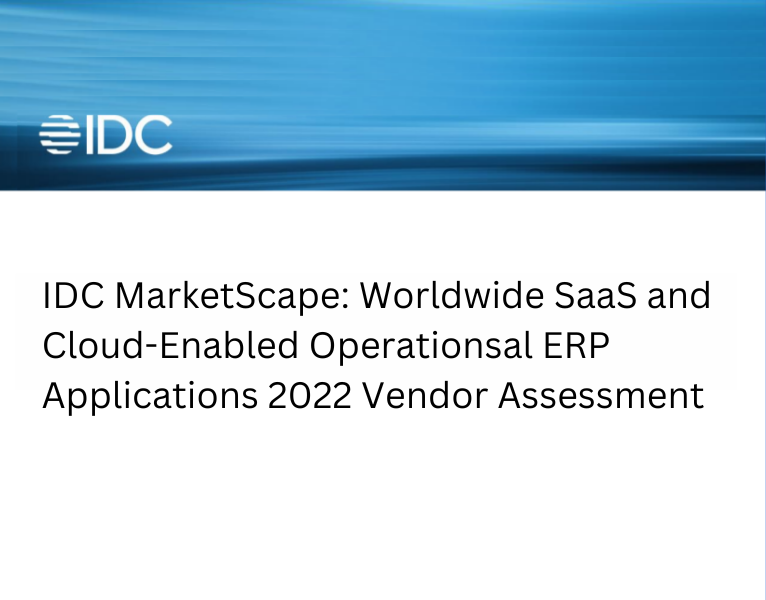 IDC

IDC MarketScape: Worldwide SaaS and Cloud-Enabled Operationsal ERP Applications 2022 Vendor Assessment